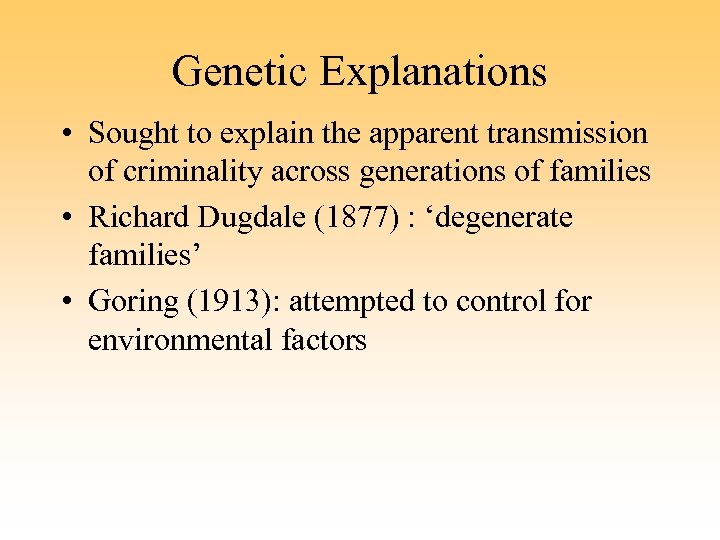 Genetic Explanations

• Sought to explain the apparent transmission of criminality across generations of families

• Richard Dugdale (1877) : ‘degenerate families’

• Goring (1913): attempted to control for environmental factors